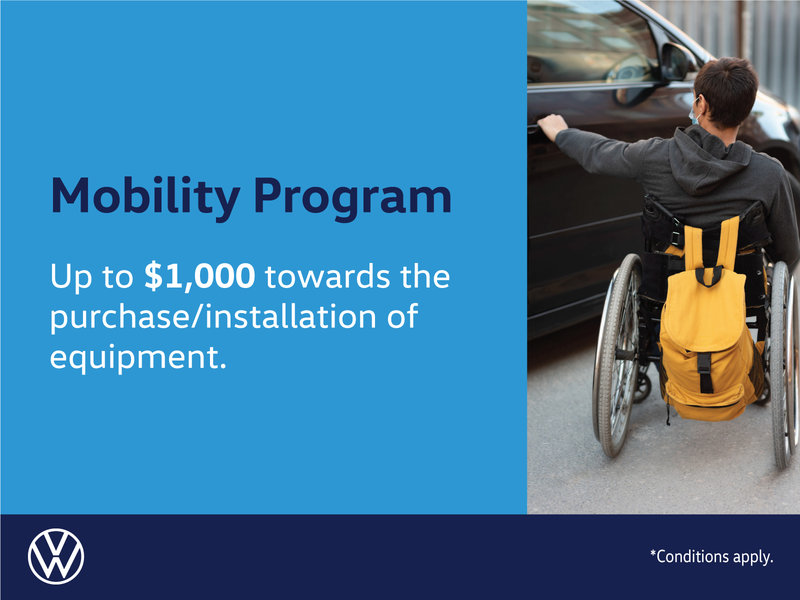 Mobility Program

Up to $1,000 towards the purchase/installation of equipment.

*Conditions apply.